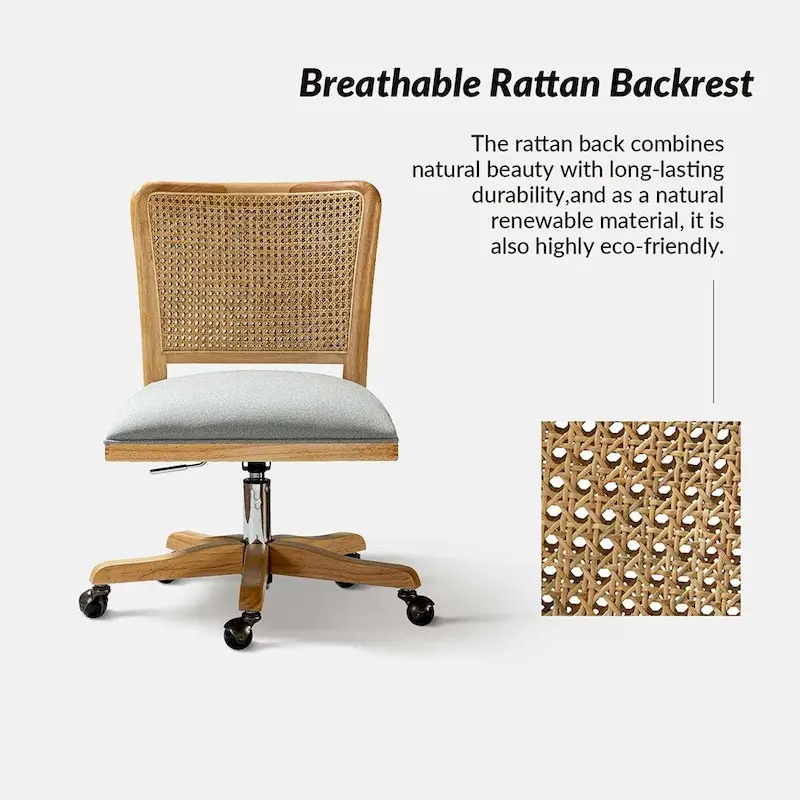 Breathable Rattan Backrest

The rattan back combines natural beauty with long-lasting durability,and as a natural renewable material, it is also highly eco-friendly.